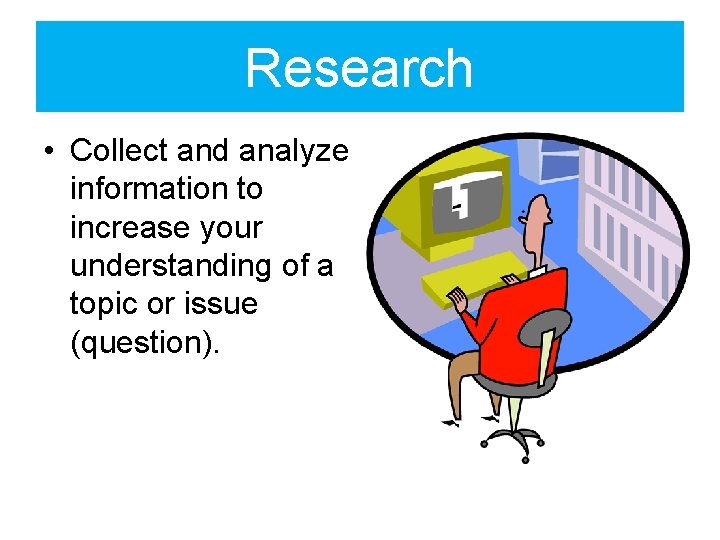 Research

• Collect and analyze information to increase your understanding of a topic or issue (question).